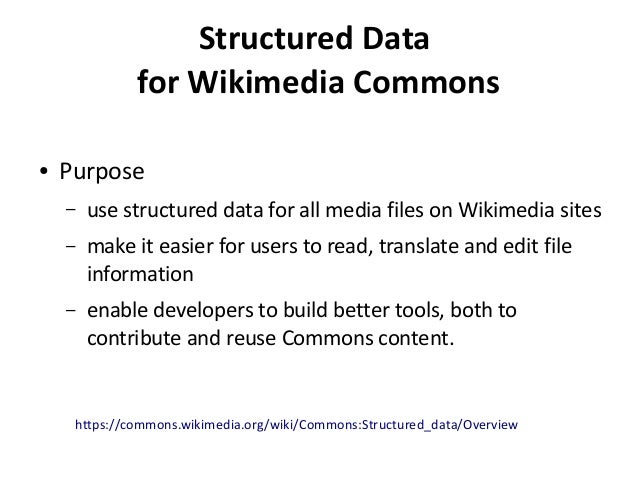 Structured Data
for Wikimedia Commons

• Purpose
 – use structured data for all media files on Wikimedia sites
 – make it easier for users to read, translate and edit file information
 – enable developers to build better tools, both to contribute and reuse Commons content.

https://commons.wikimedia.org/wiki/Commons:Structured_data/Overview